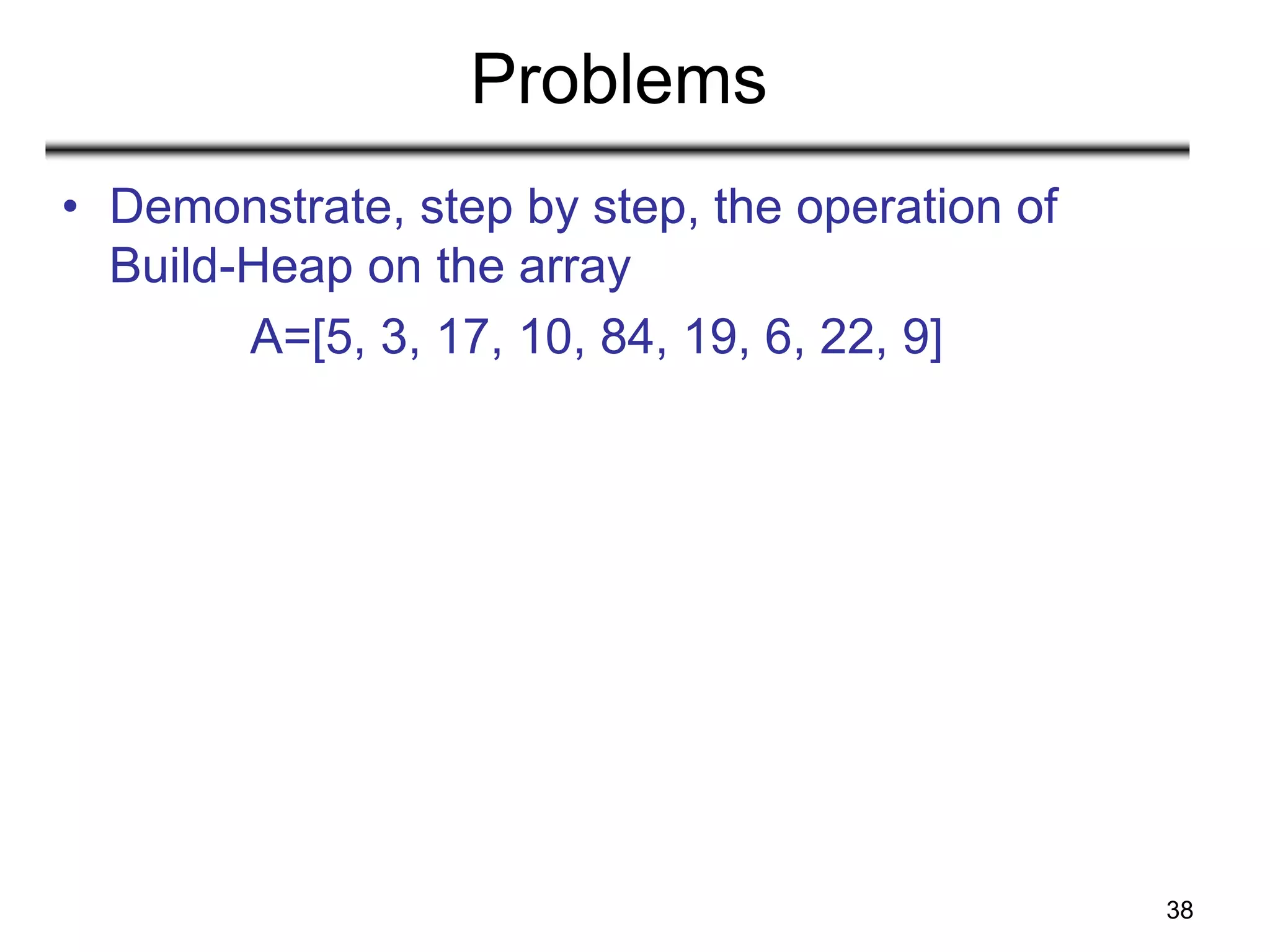 Problems

• Demonstrate, step by step, the operation of Build-Heap on the array

A=[5, 3, 17, 10, 84, 19, 6, 22, 9]

38